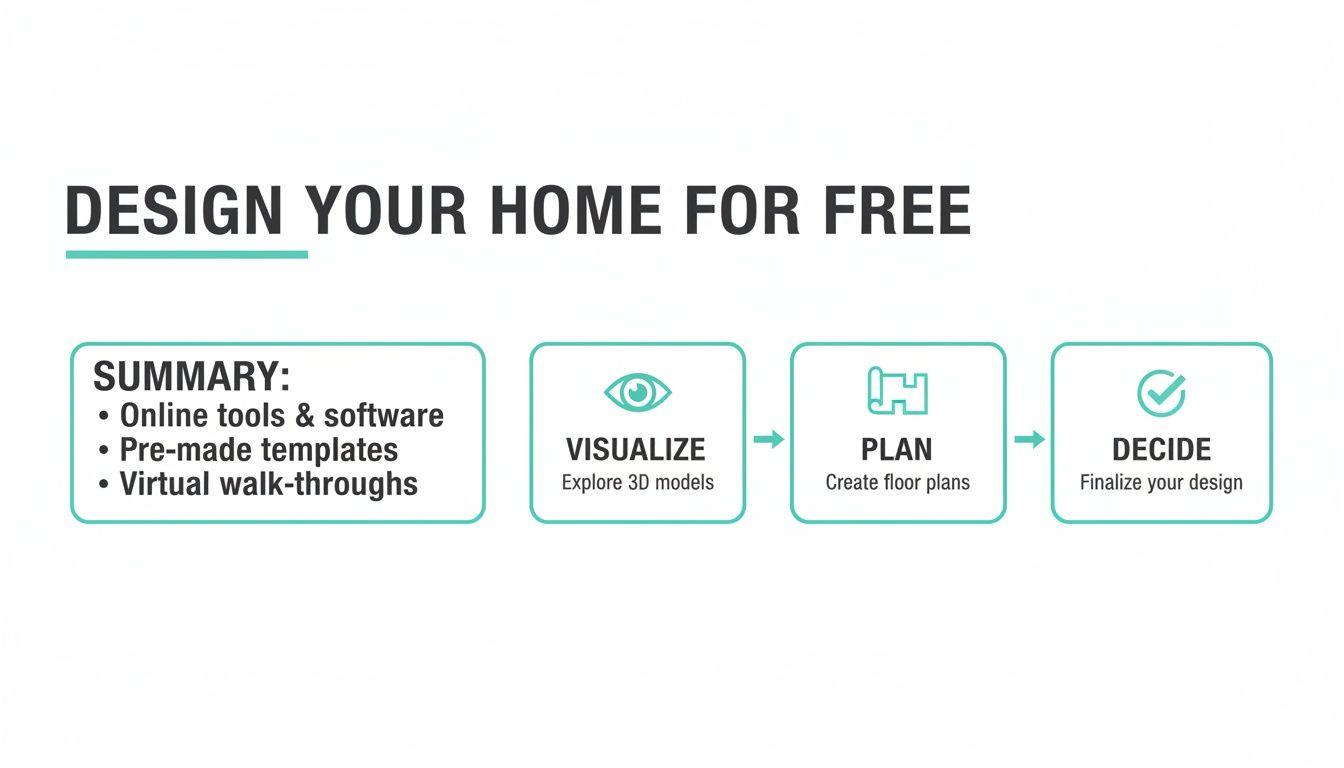 DESIGN YOUR HOME FOR FREE

SUMMARY:
• Online tools & software
• Pre-made templates
• Virtual walk-throughs

VISUALIZE
Explore 3D models

PLAN
Create floor plans

DECIDE
Finalize your design